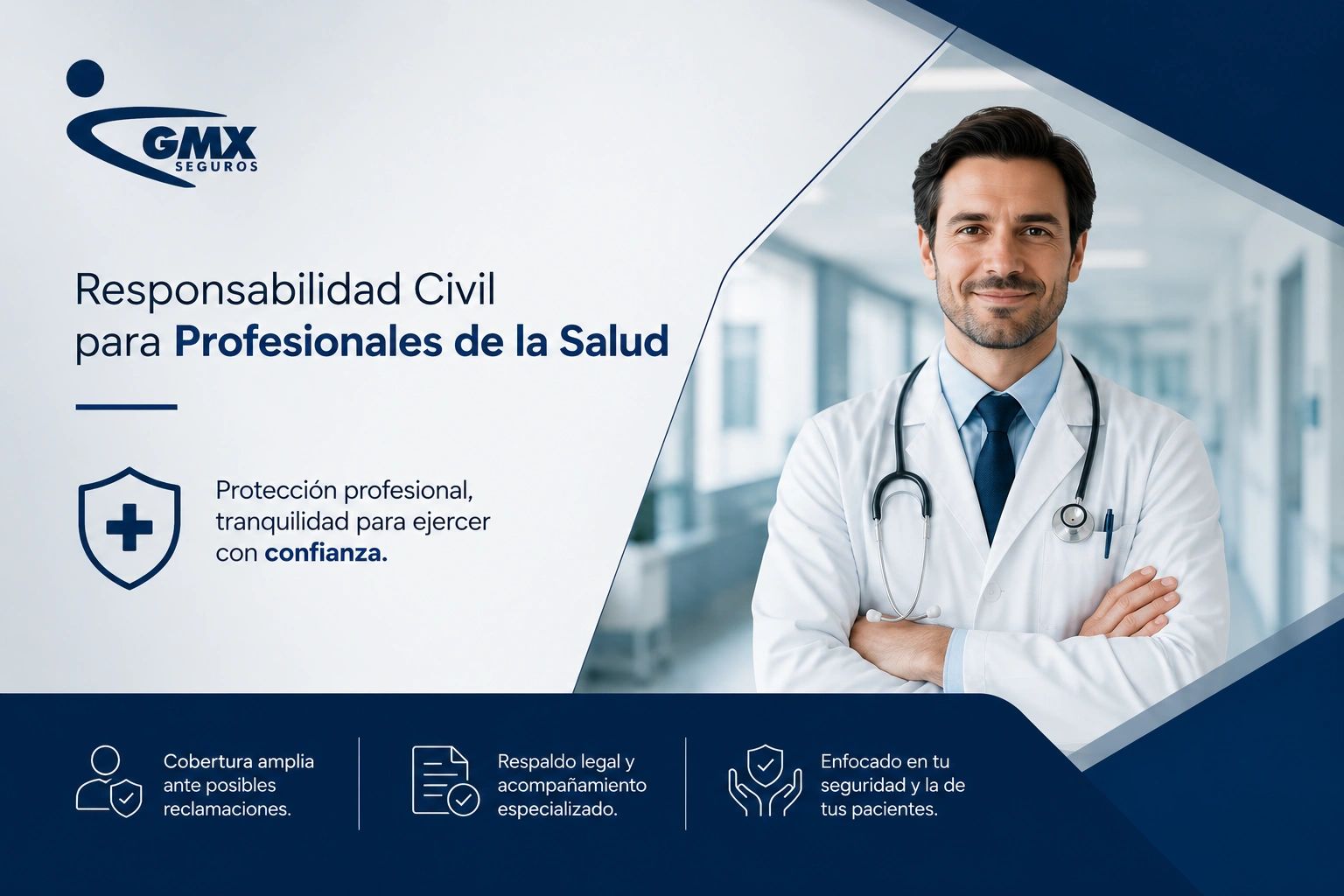 GMX
SEGUROS

Responsabilidad Civil
para Profesionales de la Salud

Protección profesional, tranquilidad para ejercer con confianza.

Cobertura amplia ante posibles reclamaciones.

Respaldo legal y acompañamiento especializado.

Enfocado en tu seguridad y la de tus pacientes.